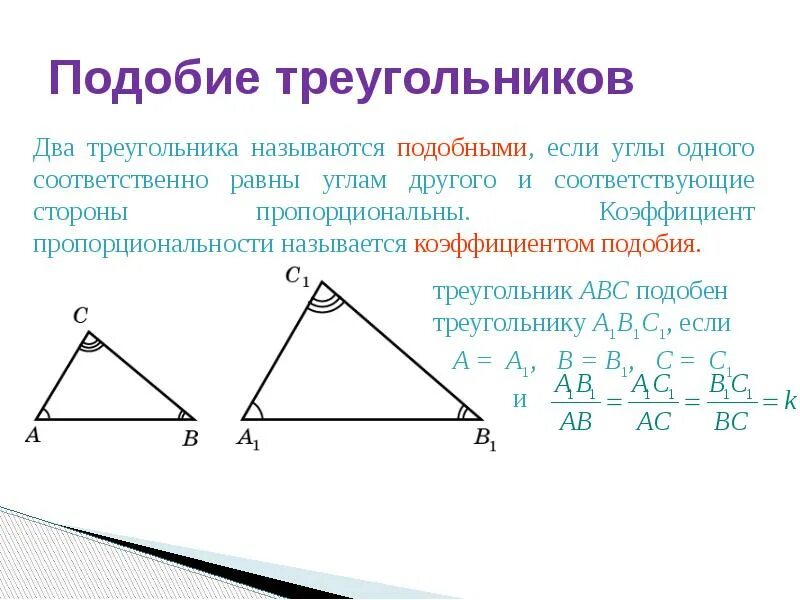 Подобие треугольников

Два треугольника называются подобными, если углы одного соответственно равны углам другого и соответствующие стороны пропорциональны. Коэффициент пропорциональности называется коэффициентом подобия.

$C$

$A$ $B$

$C_1$

$A_1$ $B_1$

треугольник $ABC$ подобен треугольнику $A_1B_1C_1$, если

$A = A_1$, $B = B_1$, $C = C_1$

и $\frac{A_1B_1}{AB} = \frac{A_1C_1}{AC} = \frac{B_1C_1}{BC} = k$